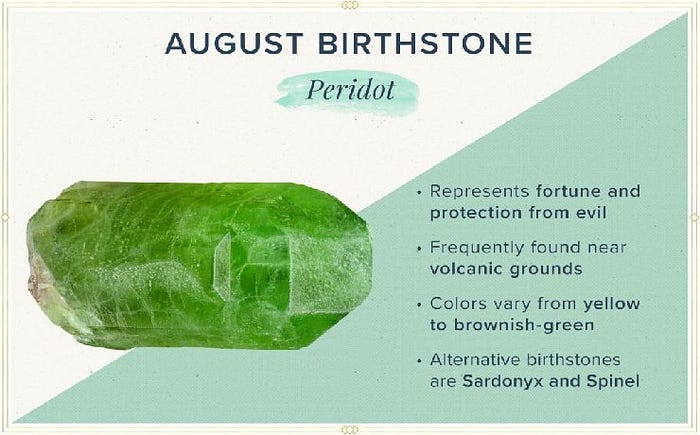 AUGUST BIRTHSTONE

Peridot

• Represents fortune and protection from evil

• Frequently found near volcanic grounds

• Colors vary from yellow to brownish-green

• Alternative birthstones are Sardonyx and Spinel